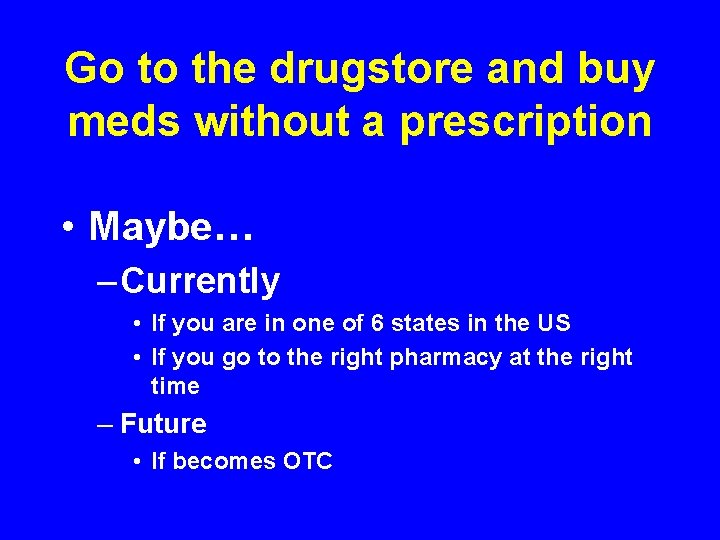 Go to the drugstore and buy meds without a prescription

• Maybe…
 – Currently
  • If you are in one of 6 states in the US
  • If you go to the right pharmacy at the right time
 – Future
  • If becomes OTC